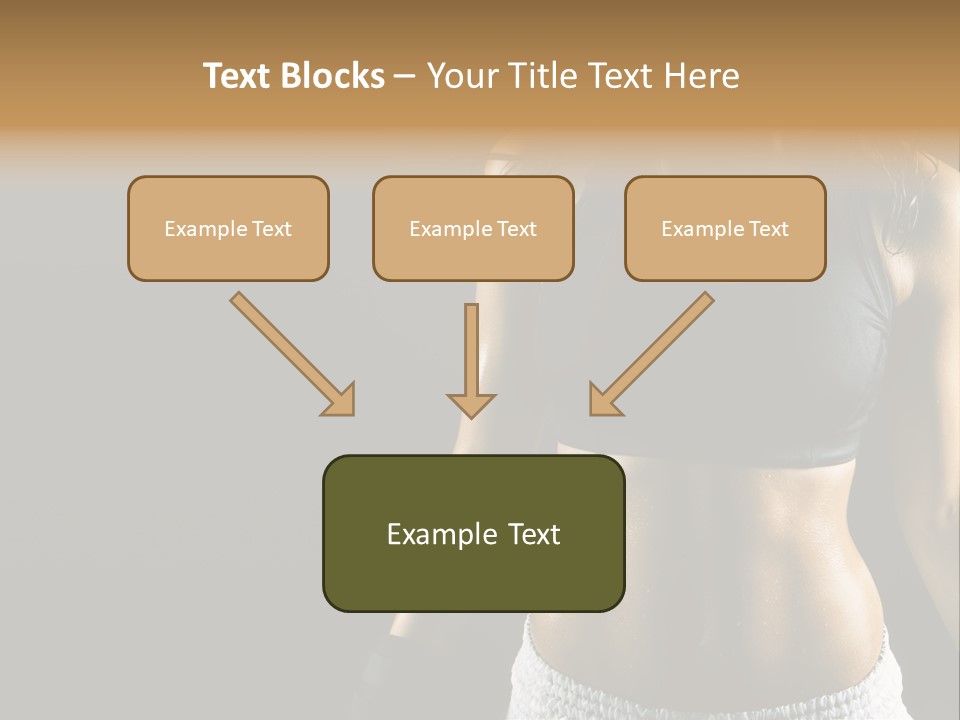 Text Blocks – Your Title Text Here

Example Text

Example Text

Example Text

Example Text